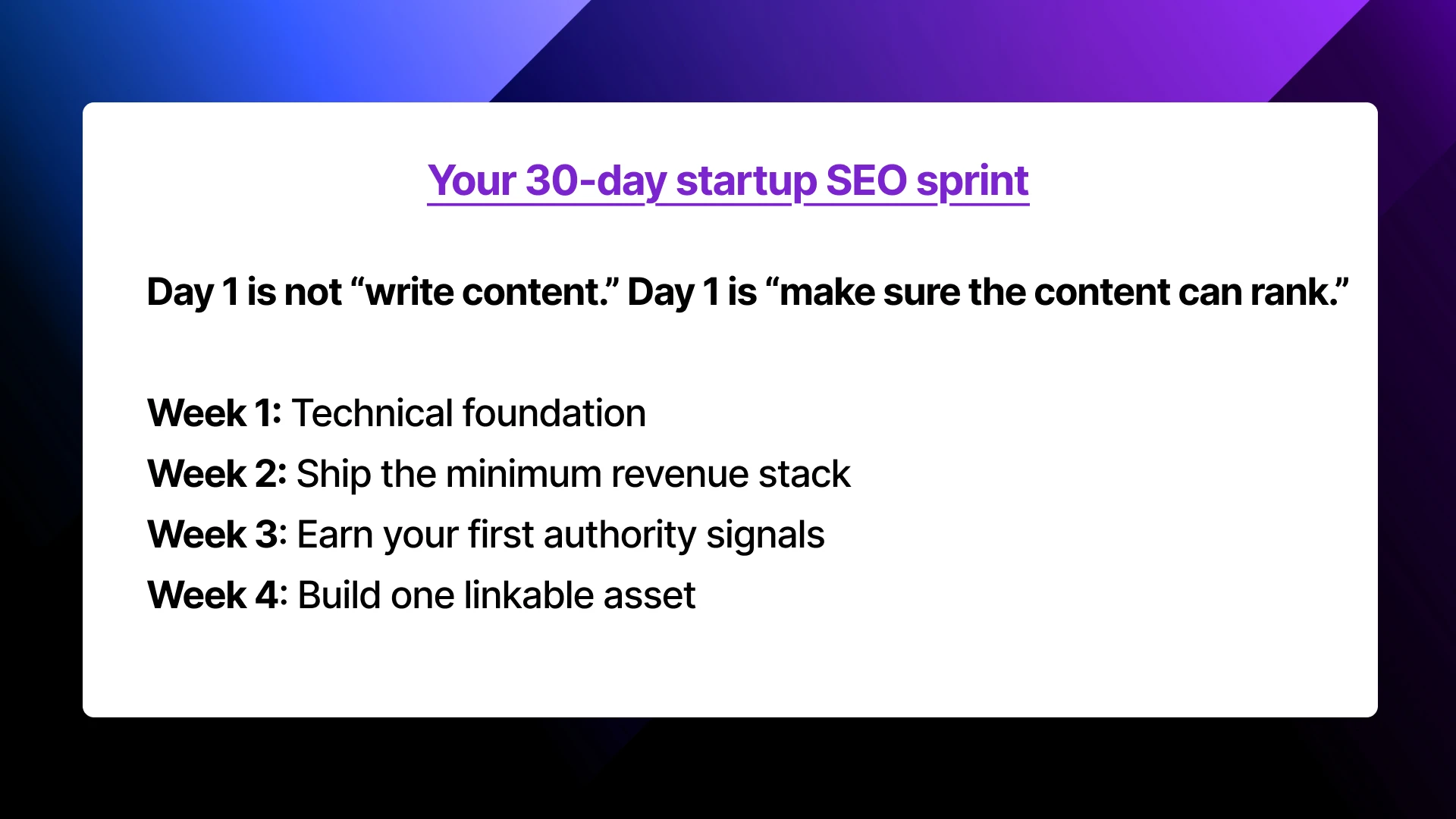 Your 30-day startup SEO sprint

Day 1 is not “write content.” Day 1 is “make sure the content can rank.”

Week 1: Technical foundation
Week 2: Ship the minimum revenue stack
Week 3: Earn your first authority signals
Week 4: Build one linkable asset